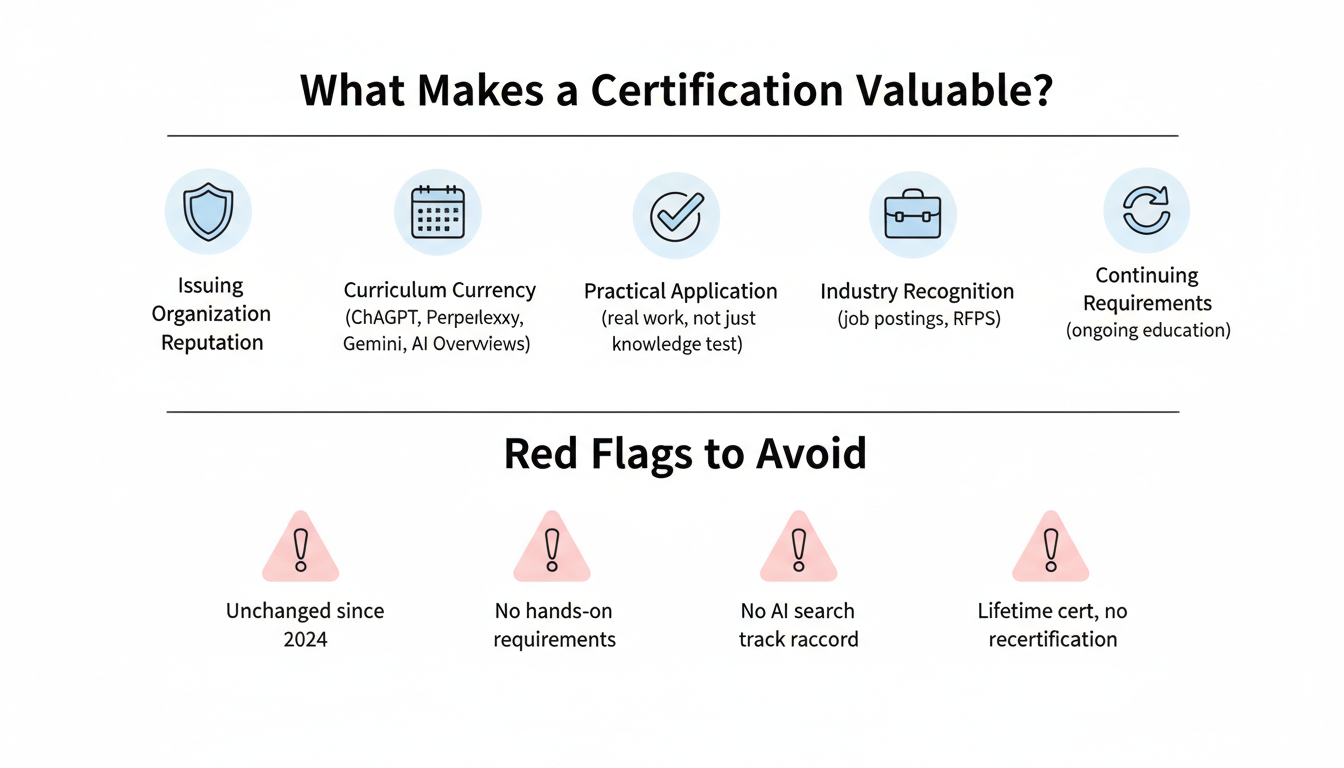 What Makes a Certification Valuable?

Issuing Organization Reputation

Curriculum Currency (ChAGPT, Perpeılexxy, Gemini, AI Overwiews)

Practical Application (real work, not just knowledge test)

Industry Recognition (job postings, RFPS)

Continuing Requirements (ongoing education)

Red Flags to Avoid

Unchanged since 2024

No hands-on requirements

No AI search track raccord

Lifetime cert, no recertification